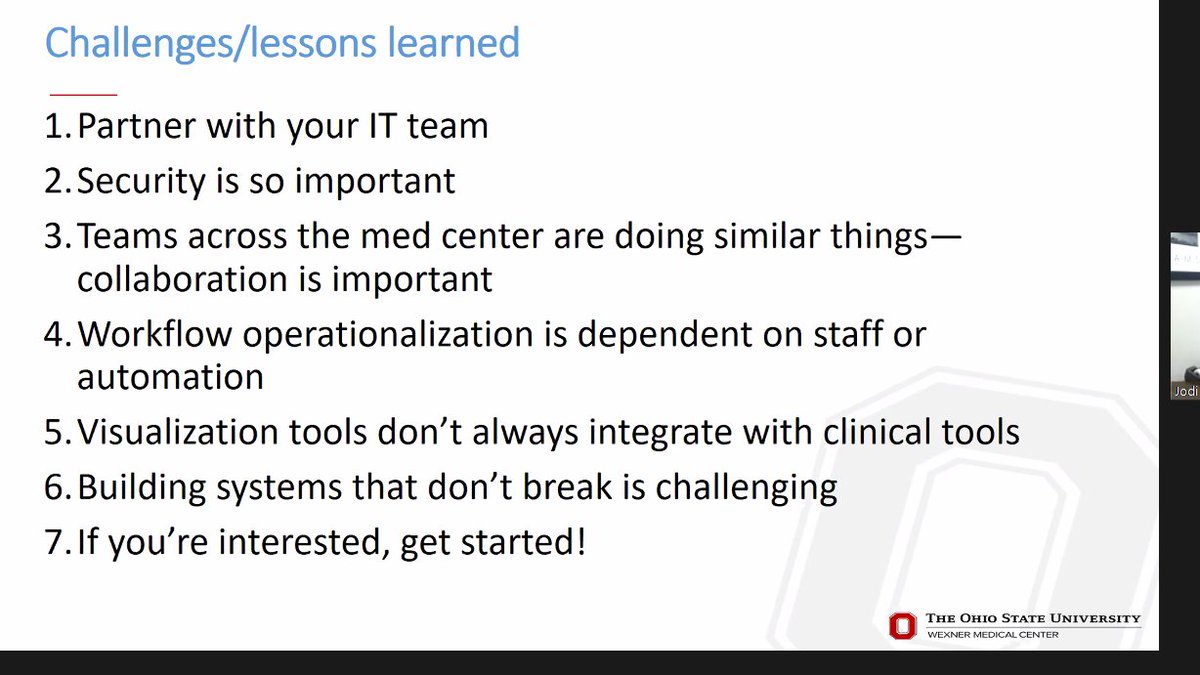 Challenges/lessons learned

1. Partner with your IT team
2. Security is so important
3. Teams across the med center are doing similar things—collaboration is important
4. Workflow operationalization is dependent on staff or automation
5. Visualization tools don't always integrate with clinical tools
6. Building systems that don't break is challenging
7. If you're interested, get started!

THE OHIO STATE UNIVERSITY
WEXNER MEDICAL CENTER

Jodi